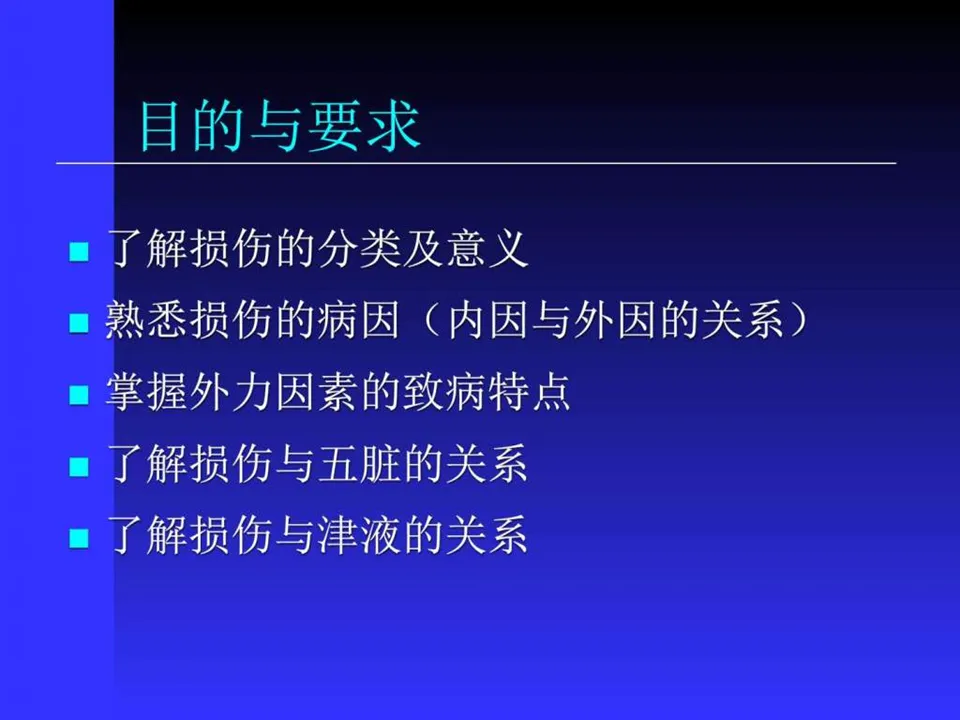 目的与要求

■ 了解损伤的分类及意义
■ 熟悉损伤的病因（内因与外因的关系）
■ 掌握外力因素的致病特点
■ 了解损伤与五脏的关系
■ 了解损伤与津液的关系